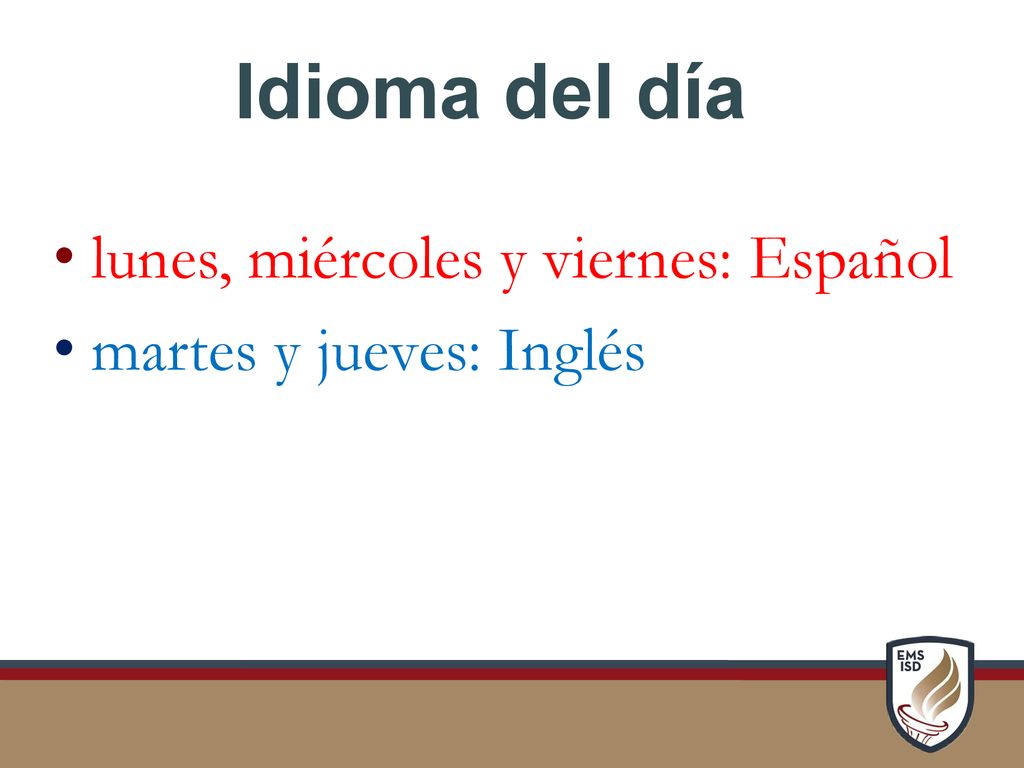 Idioma del día

• lunes, miércoles y viernes: Español
• martes y jueves: Inglés

EMS ISD